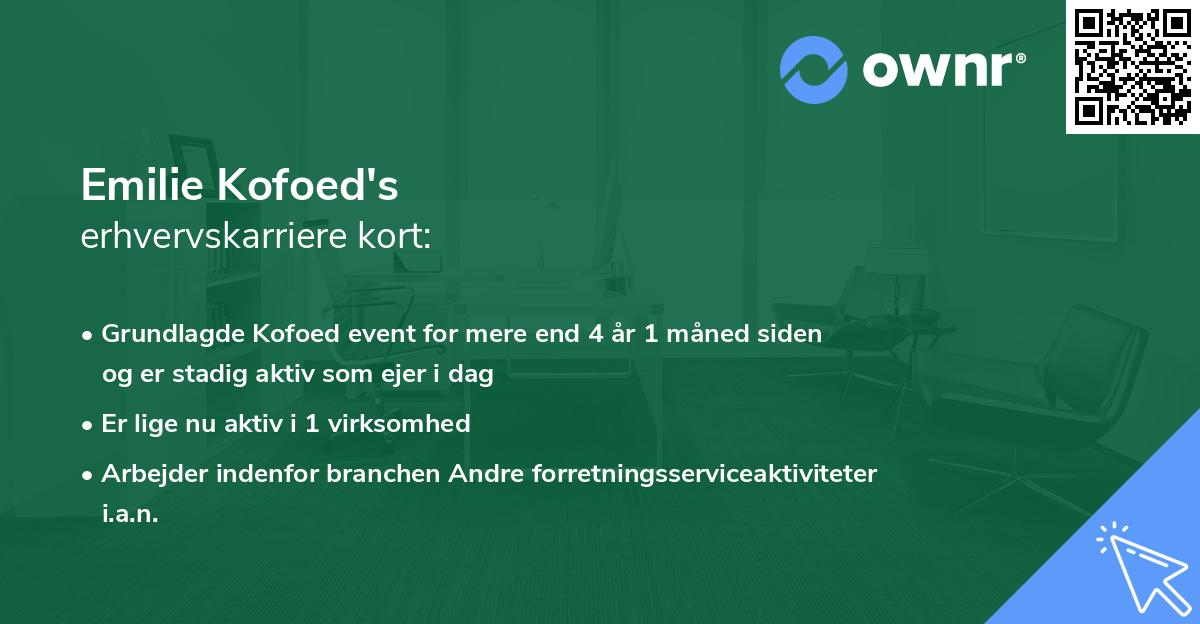 ownr®

Emilie Kofoed's
erhvervskarriere kort:

• Grundlagde Kofoed event for mere end 4 år 1 måned siden og er stadig aktiv som ejer i dag

• Er lige nu aktiv i 1 virksomhed

• Arbejder indenfor branchen Andre forretningsserviceaktiviteter i.a.n.